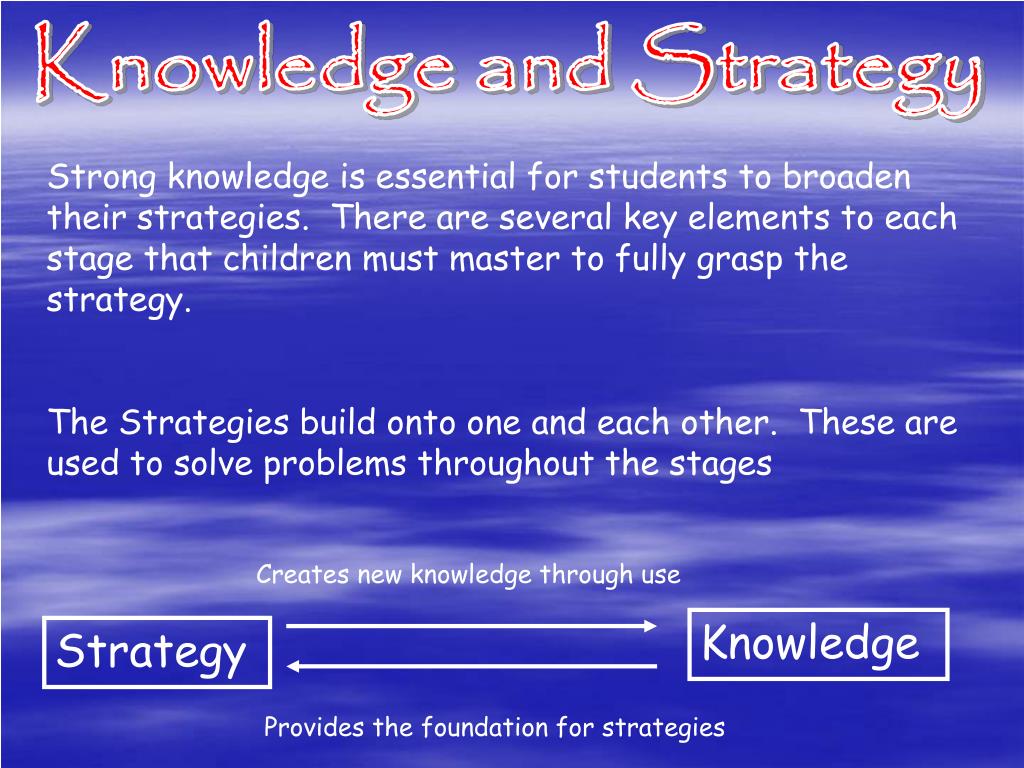 Knowledge and Strategy

Strong knowledge is essential for students to broaden their strategies. There are several key elements to each stage that children must master to fully grasp the strategy.

The Strategies build onto one and each other. These are used to solve problems throughout the stages

Creates new knowledge through use

Strategy

Knowledge

Provides the foundation for strategies